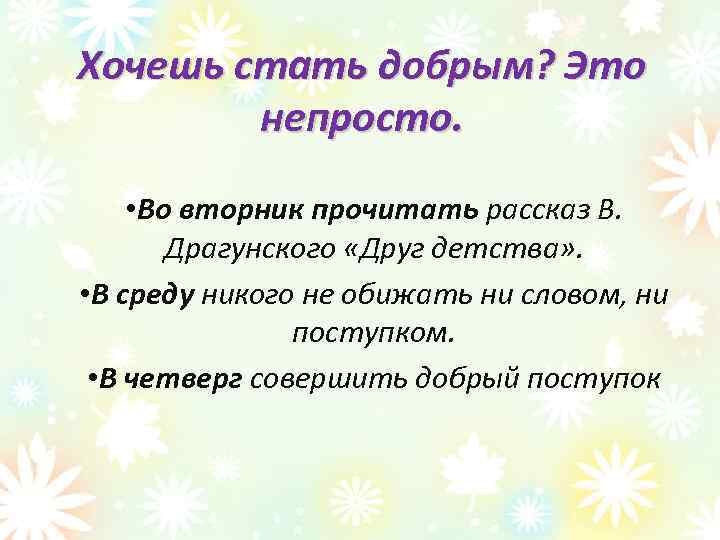 Хочешь стать добрым? Это непросто.

•Во вторник прочитать рассказ В. Драгунского «Друг детства».

•В среду никого не обижать ни словом, ни поступком.

•В четверг совершить добрый поступок